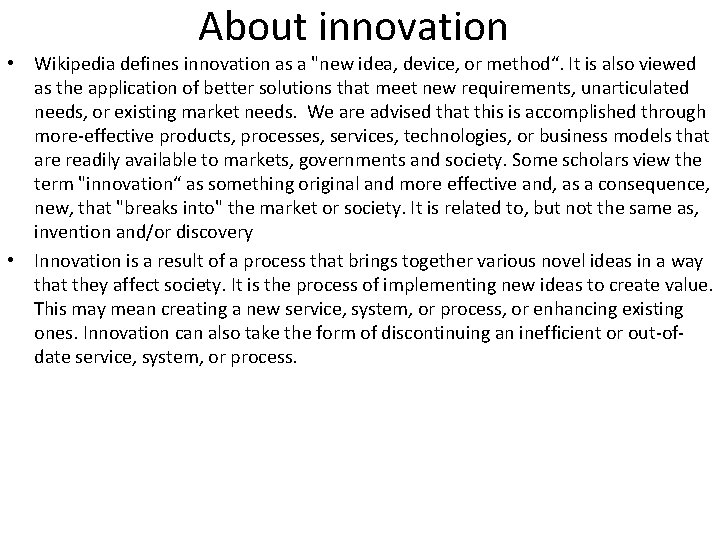 About innovation

• Wikipedia defines innovation as a "new idea, device, or method“. It is also viewed as the application of better solutions that meet new requirements, unarticulated needs, or existing market needs. We are advised that this is accomplished through more-effective products, processes, services, technologies, or business models that are readily available to markets, governments and society. Some scholars view the term "innovation“ as something original and more effective and, as a consequence, new, that "breaks into" the market or society. It is related to, but not the same as, invention and/or discovery

• Innovation is a result of a process that brings together various novel ideas in a way that they affect society. It is the process of implementing new ideas to create value. This may mean creating a new service, system, or process, or enhancing existing ones. Innovation can also take the form of discontinuing an inefficient or out-of-date service, system, or process.